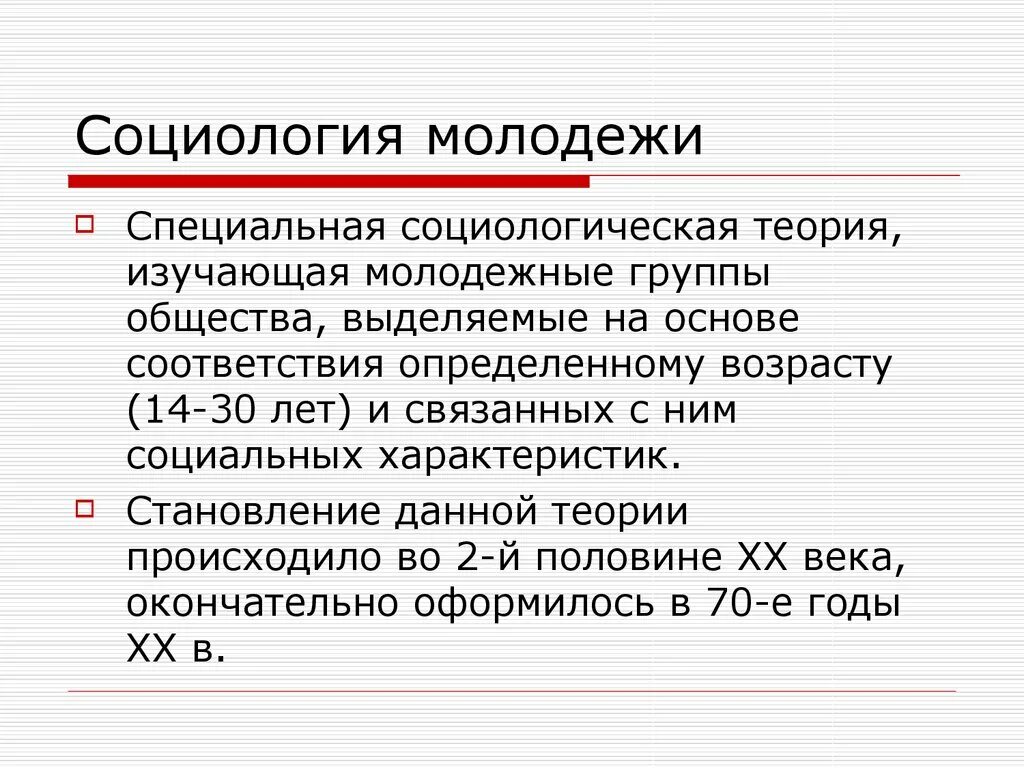 Социология молодежи

Специальная социологическая теория, изучающая молодежные группы общества, выделяемые на основе соответствия определенному возрасту (14-30 лет) и связанных с ним социальных характеристик.

Становление данной теории происходило во 2-й половине XX века, окончательно оформилось в 70-е годы XX в.